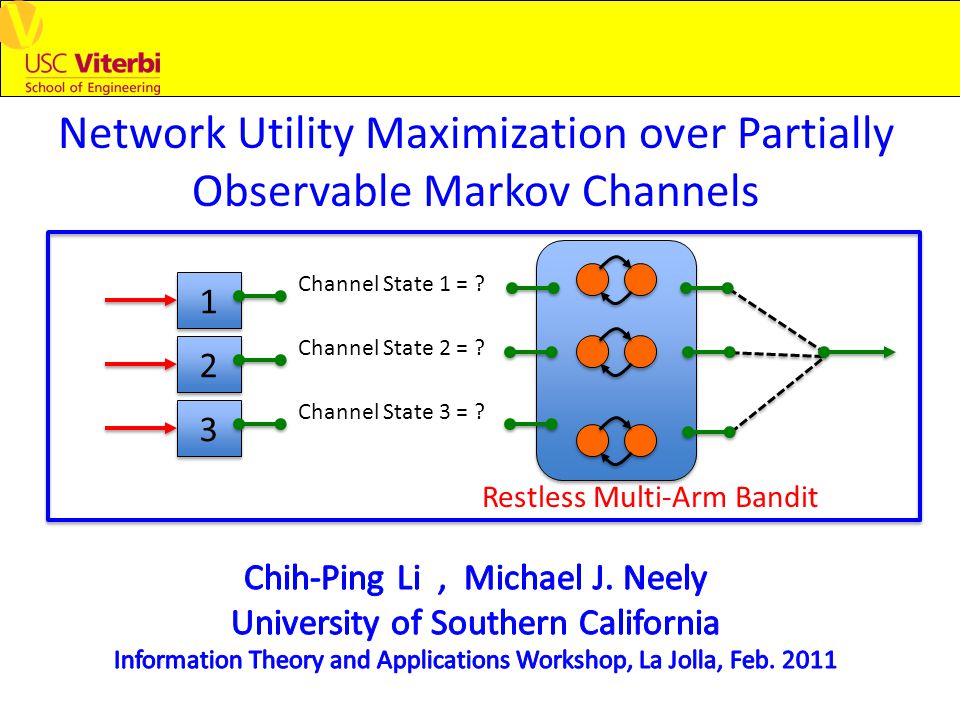 USC Viterbi
School of Engineering

Network Utility Maximization over Partially Observable Markov Channels

1

2

3

Channel State 1 = ?

Channel State 2 = ?

Channel State 3 = ?

Restless Multi-Arm Bandit

Chih-Ping Li , Michael J. Neely
University of Southern California
Information Theory and Applications Workshop, La Jolla, Feb. 2011